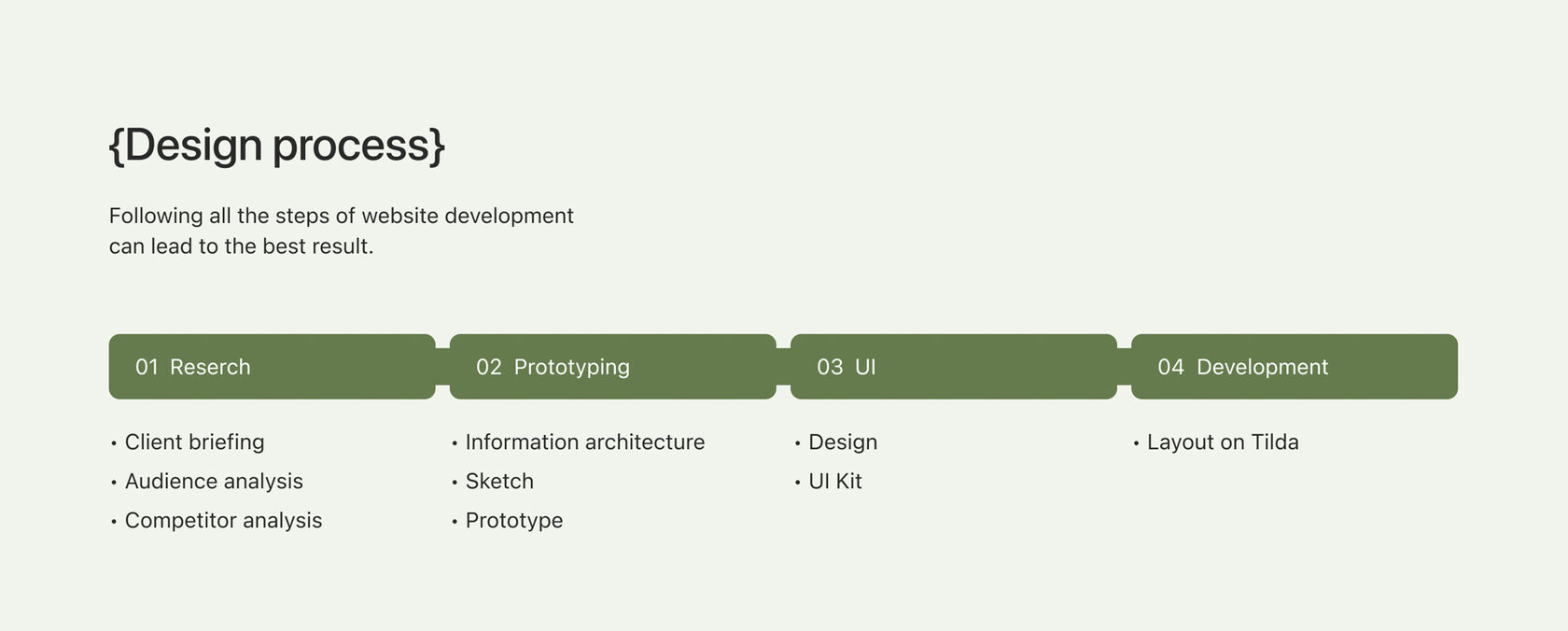 {Design process}

Following all the steps of website development can lead to the best result.

01 Reserch

• Client briefing
• Audience analysis
• Competitor analysis

02 Prototyping

• Information architecture
• Sketch
• Prototype

03 UI

• Design
• UI Kit

04 Development

• Layout on Tilda